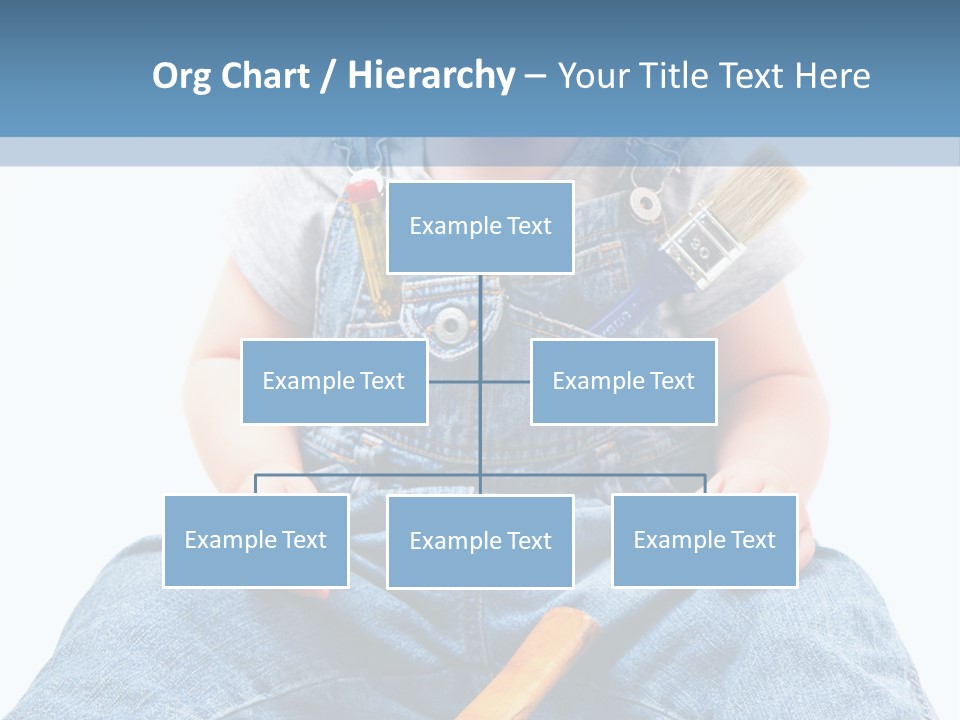 Org Chart / Hierarchy – Your Title Text Here

Example Text

Example Text

Example Text

Example Text

Example Text

Example Text